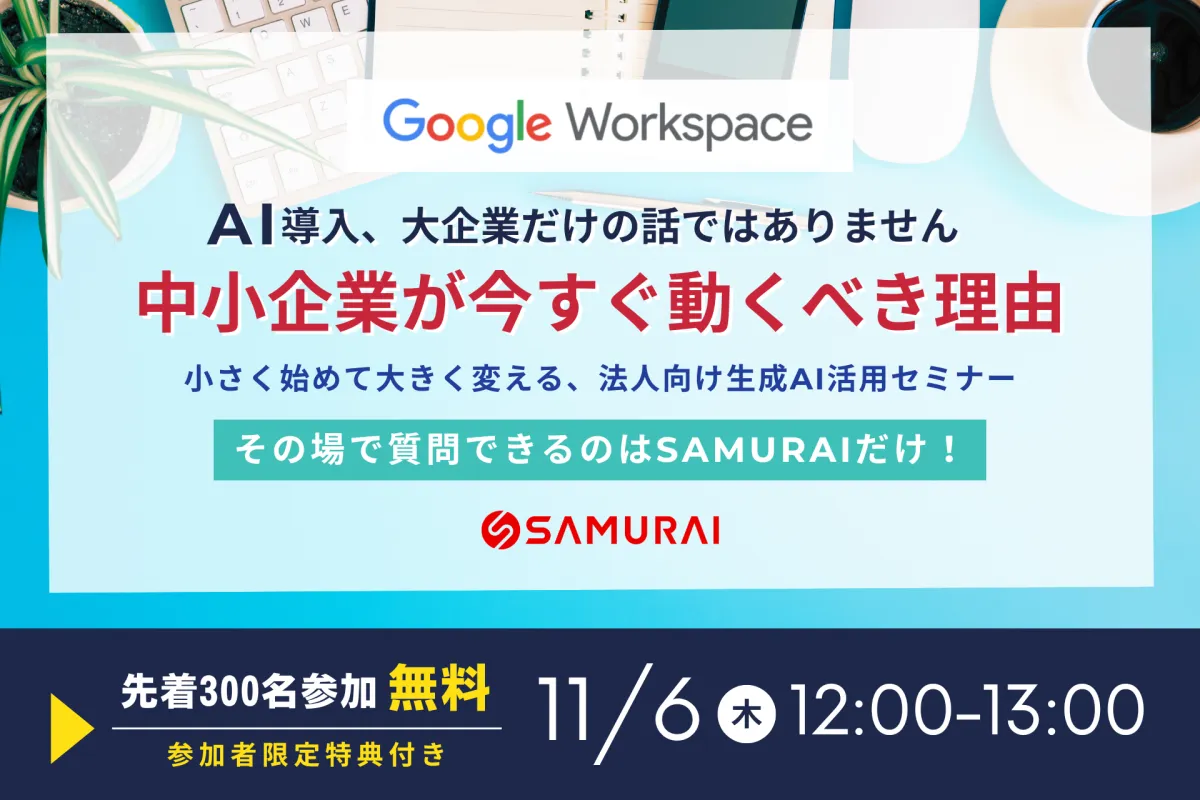 Google Workspace

AI導入、大企業だけの話ではありません
中小企業が今すぐ動くべき理由
小さく始めて大きく変える、法人向け生成AI活用セミナー

その場で質問できるのはSAMURAIだけ！

SAMURAI

先着300名参加 無料
参加者限定特典付き

11/6 木 12:00-13:00